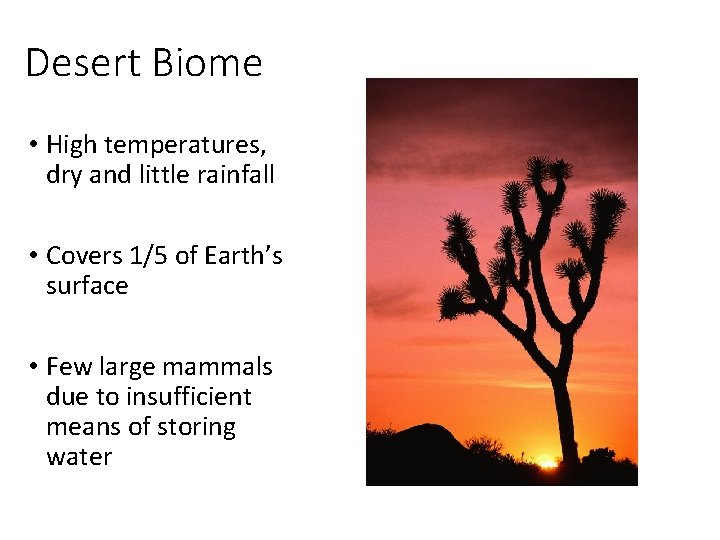 Desert Biome

• High temperatures, dry and little rainfall

• Covers 1/5 of Earth's surface

• Few large mammals due to insufficient means of storing water